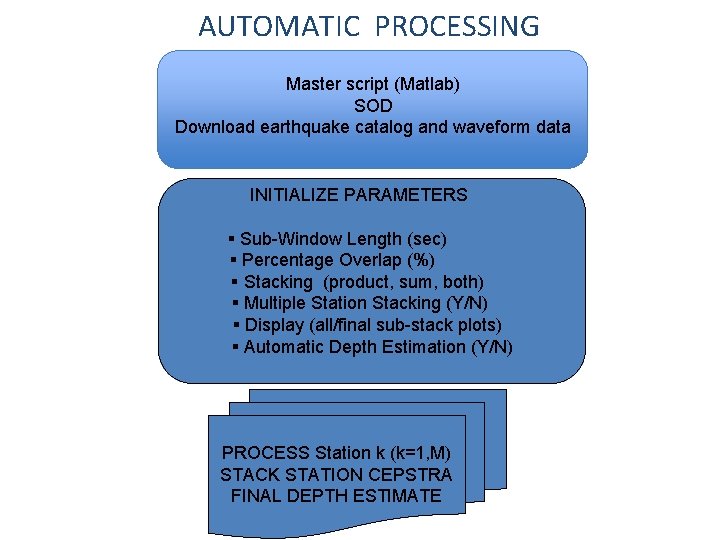 AUTOMATIC PROCESSING

Master script (Matlab)
SOD
Download earthquake catalog and waveform data

INITIALIZE PARAMETERS

▪ Sub-Window Length (sec)
▪ Percentage Overlap (%)
▪ Stacking (product, sum, both)
▪ Multiple Station Stacking (Y/N)
▪ Display (all/final sub-stack plots)
▪ Automatic Depth Estimation (Y/N)

PROCESS Station k (k=1,M)
STACK STATION CEPSTRA
FINAL DEPTH ESTIMATE